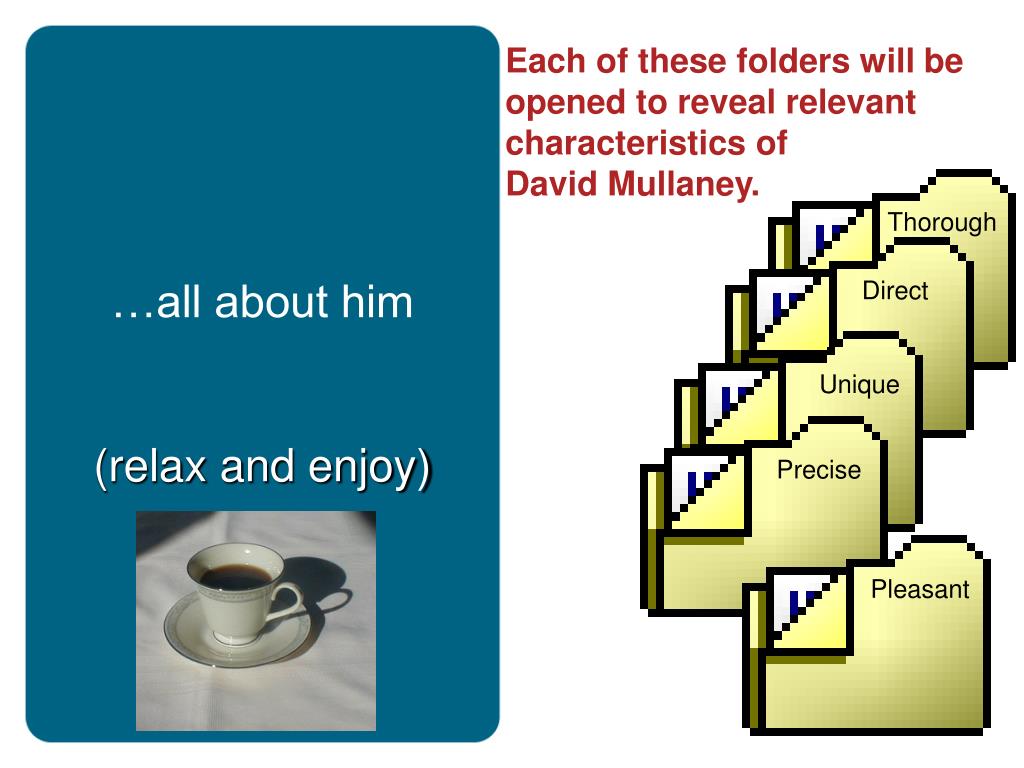 …all about him

(relax and enjoy)

Each of these folders will be opened to reveal relevant characteristics of David Mullaney.

Thorough

Direct

Unique

Precise

Pleasant